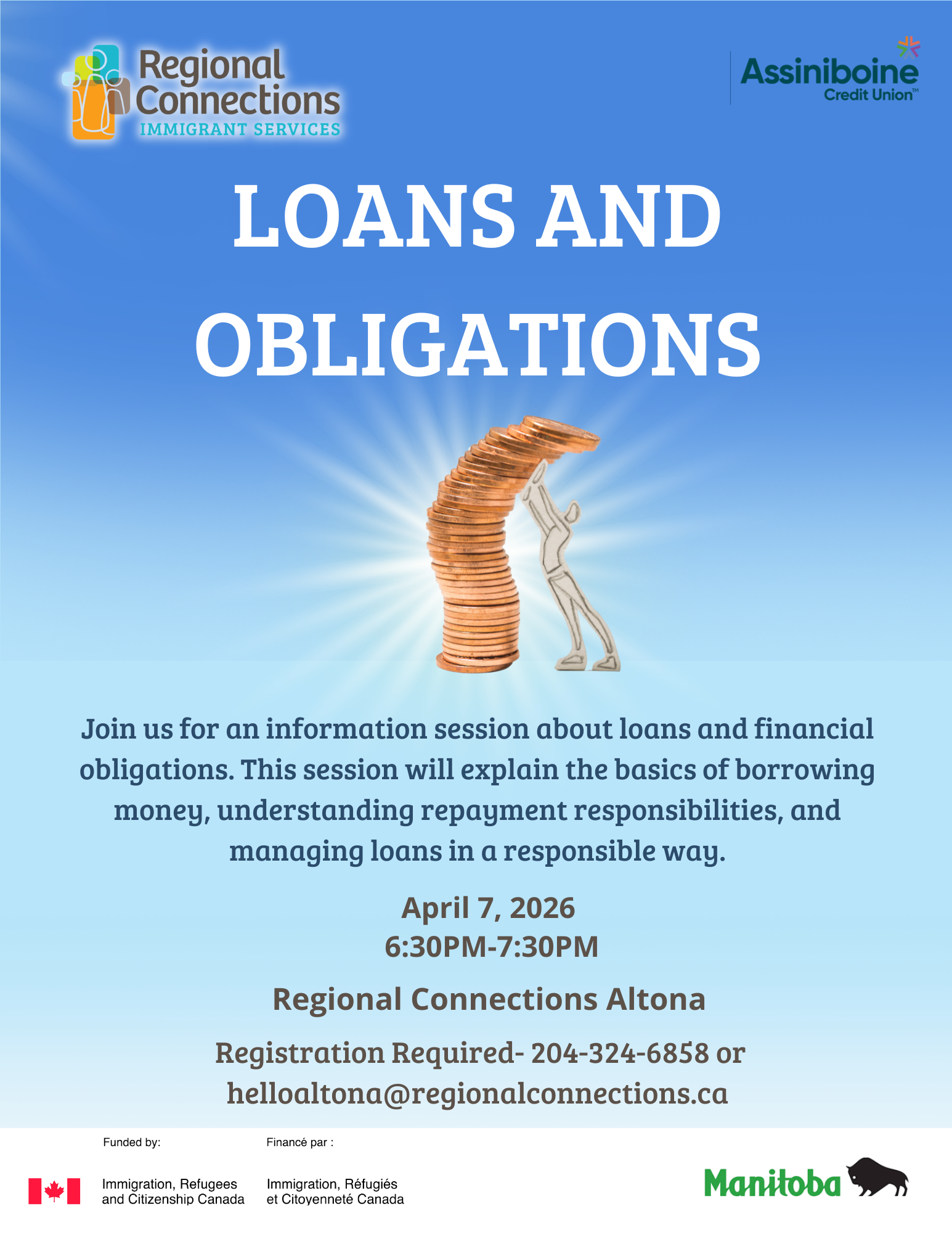 Regional Connections
IMMIGRANT SERVICES

Assiniboine Credit Union™

LOANS AND OBLIGATIONS

Join us for an information session about loans and financial obligations. This session will explain the basics of borrowing money, understanding repayment responsibilities, and managing loans in a responsible way.

April 7, 2026
6:30PM-7:30PM

Regional Connections Altona

Registration Required- 204-324-6858 or helloaltona@regionalconnections.ca

Funded by:
Immigration, Refugees and Citizenship Canada

Financé par :
Immigration, Réfugiés et Citoyenneté Canada

Manitoba